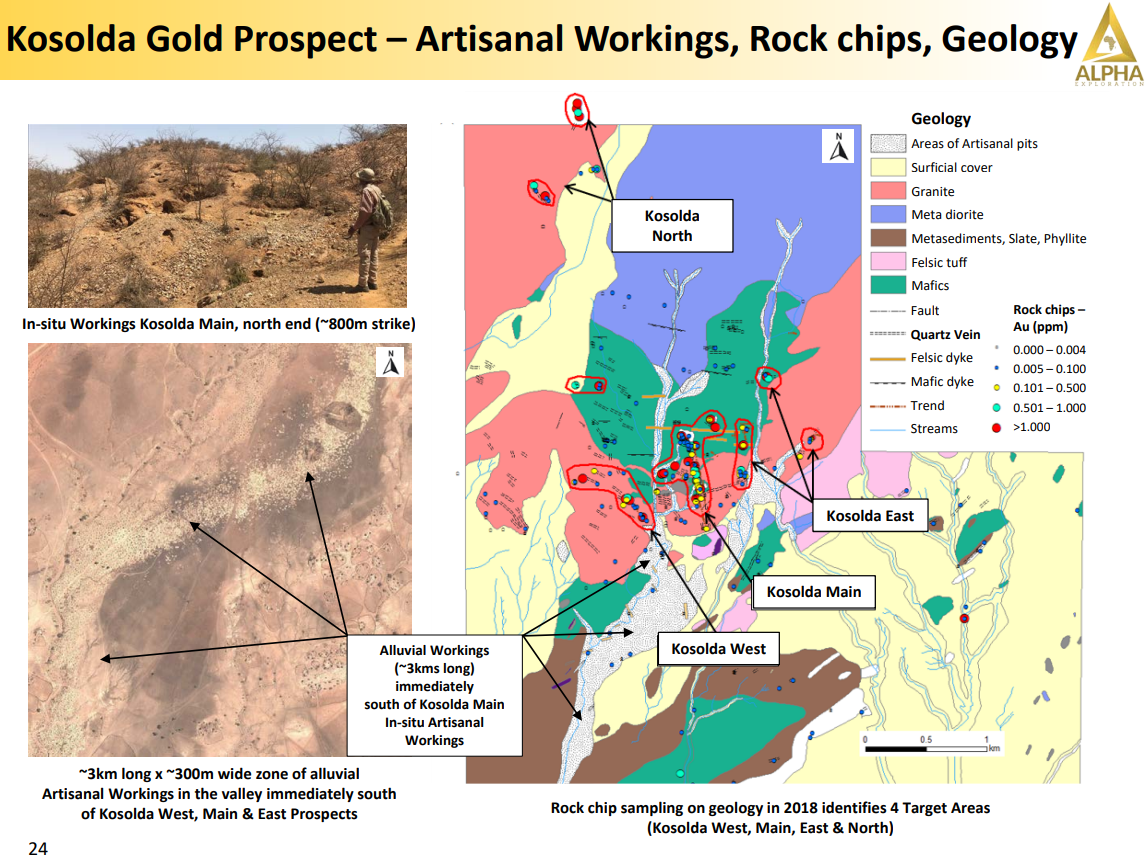 Kosolda Gold Prospect – Artisanal Workings, Rock chips, Geology

ALPHA
EXPLORATION

In-situ Workings Kosolda Main, north end (~800m strike)

N

Alluvial Workings (~3kms long) immediately south of Kosolda Main In-situ Artisanal Workings

~3km long x ~300m wide zone of alluvial Artisanal Workings in the valley immediately south of Kosolda West, Main & East Prospects

N

Kosolda North

Kosolda East

Kosolda Main

Kosolda West

Geology
Areas of Artisanal pits
Surficial cover
Granite
Meta diorite
Metasediments, Slate, Phyllite
Felsic tuff
Mafics
Fault
Quartz Vein
Felsic dyke
Mafic dyke
Trend
Streams

Rock chips – Au (ppm)
0.000 – 0.004
0.005 – 0.100
0.101 – 0.500
0.501 – 1.000
>1.000

0 0.5 1 km

Rock chip sampling on geology in 2018 identifies 4 Target Areas (Kosolda West, Main, East & North)

24